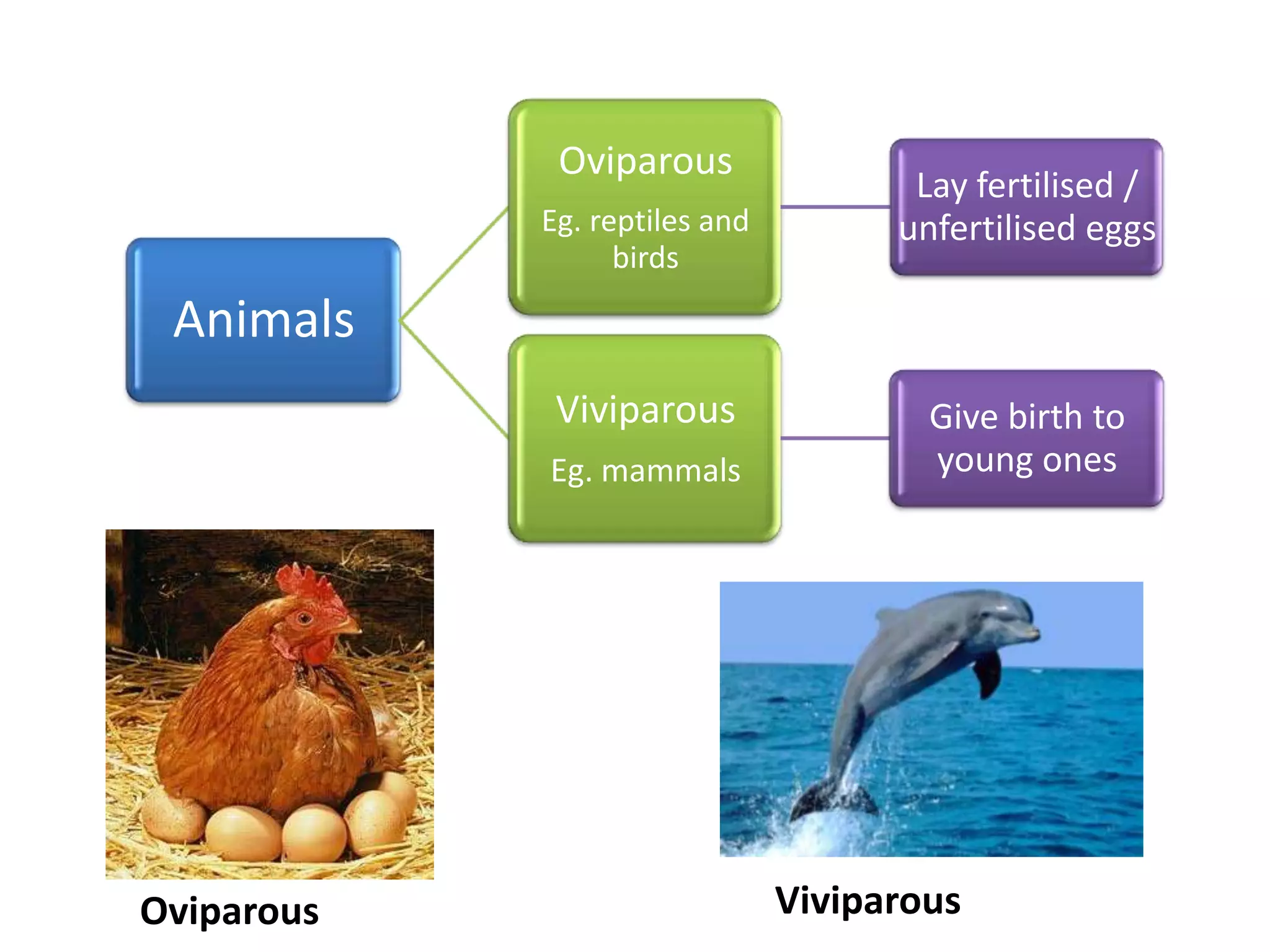 Animals

Oviparous

Eg. reptiles and birds

Lay fertilised / unfertilised eggs

Viviparous

Eg. mammals

Give birth to young ones

Oviparous

Viviparous